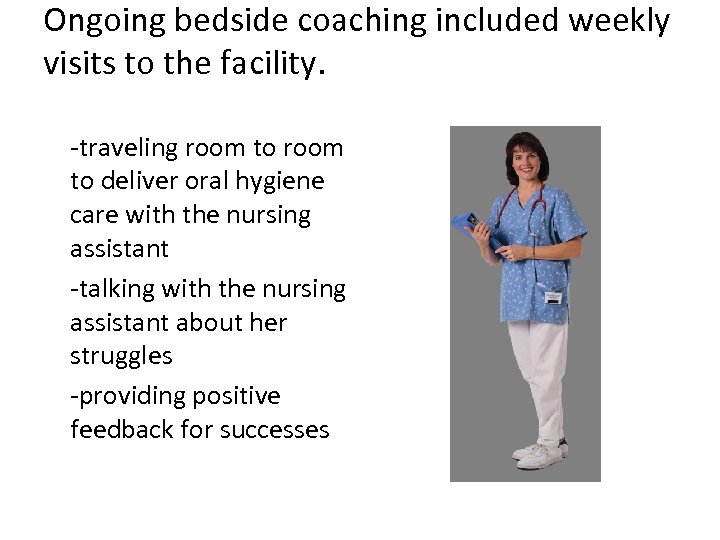 Ongoing bedside coaching included weekly visits to the facility.

-traveling room to room to deliver oral hygiene care with the nursing assistant

-talking with the nursing assistant about her struggles

-providing positive feedback for successes